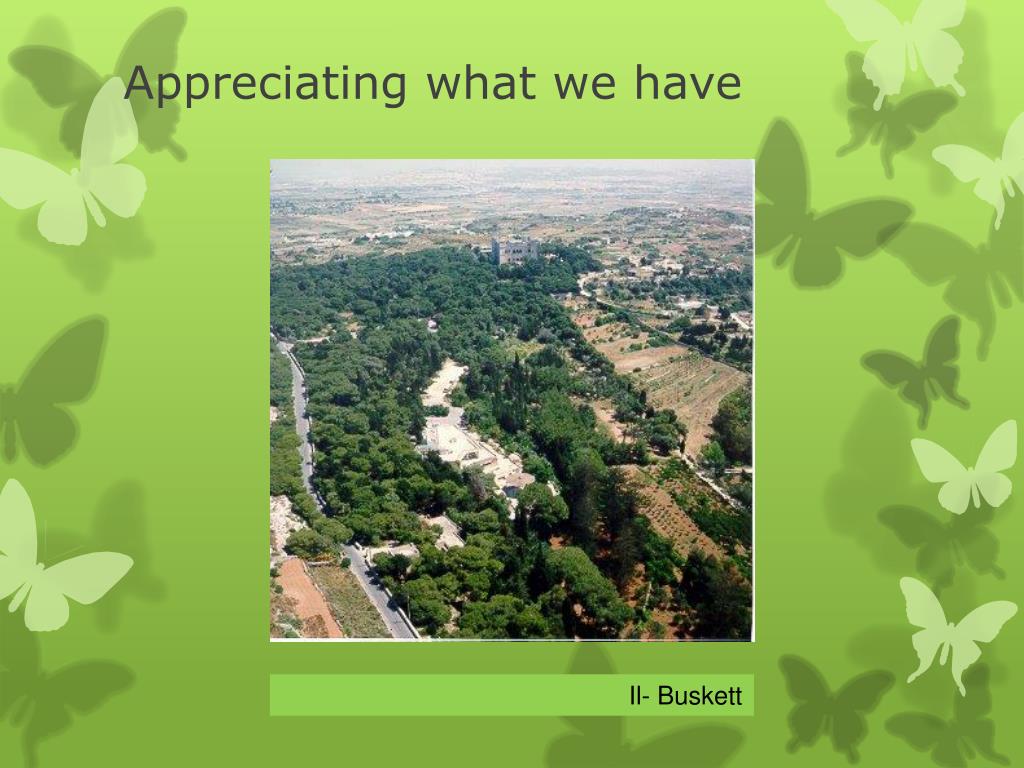 Appreciating what we have

Il- Buskett